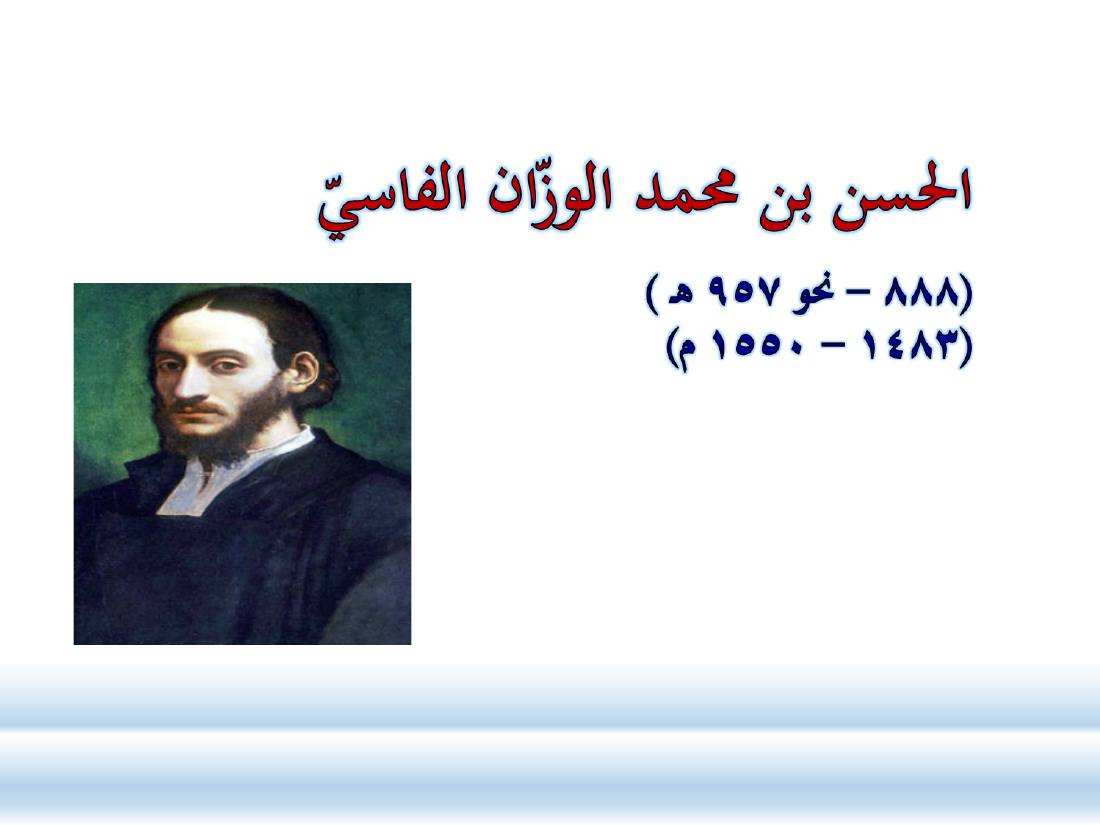 الحسن بن محمد الوزّان الفاسيّ

(٨٨٨ – نحو ٩٥٧ هـ )
(١٤٨٣ – ١٥٥٠ م)